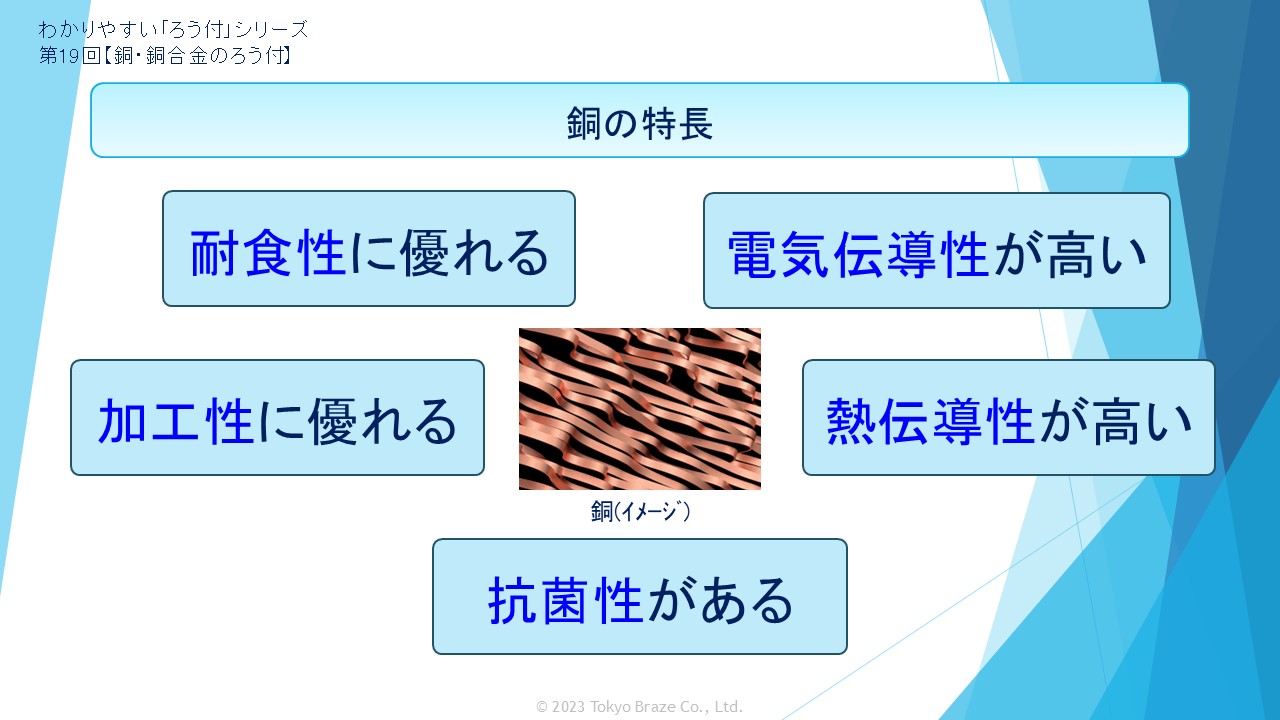 わかりやすい「ろう付」シリーズ
第19回【銅・銅合金のろう付】

銅の特長

耐食性に優れる

電気伝導性が高い

加工性に優れる

熱伝導性が高い

銅(イメージ)

抗菌性がある

© 2023 Tokyo Braze Co., Ltd.